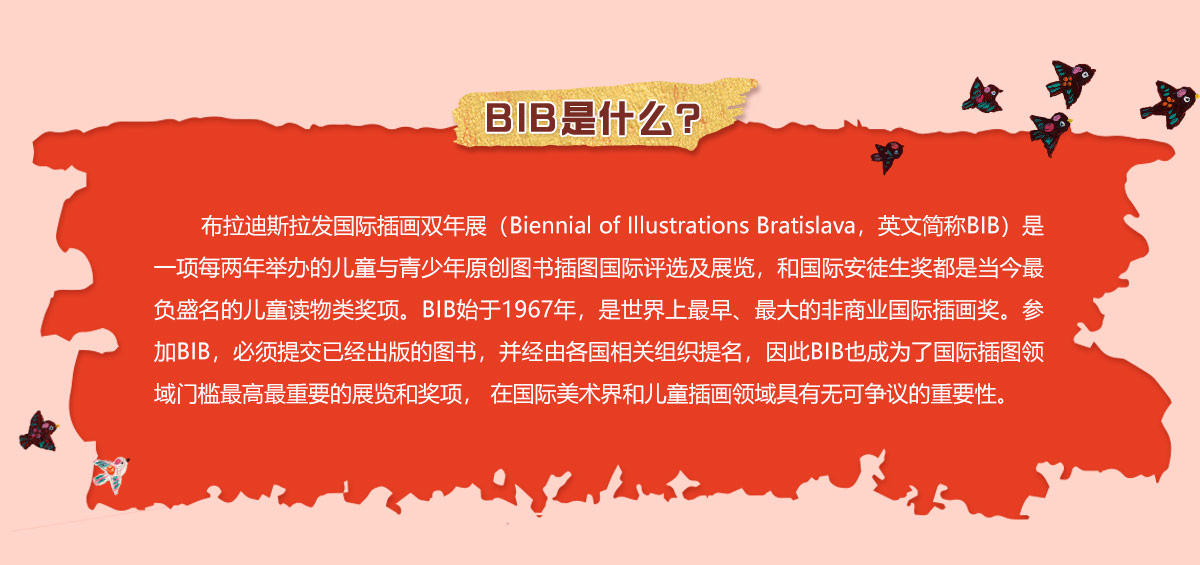 BIB是什么？

布拉迪斯拉发国际插画双年展（Biennial of Illustrations Bratislava，英文简称BIB）是一项每两年举办的儿童与青少年原创图书插图国际评选及展览，和国际安徒生奖都是当今最负盛名的儿童读物类奖项。BIB始于1967年，是世界上最早、最大的非商业国际插画奖。参加BIB，必须提交已经出版的图书，并经由各国相关组织提名，因此BIB也成为了国际插图领域门槛最高最重要的展览和奖项， 在国际美术界和儿童插画领域具有无可争议的重要性。